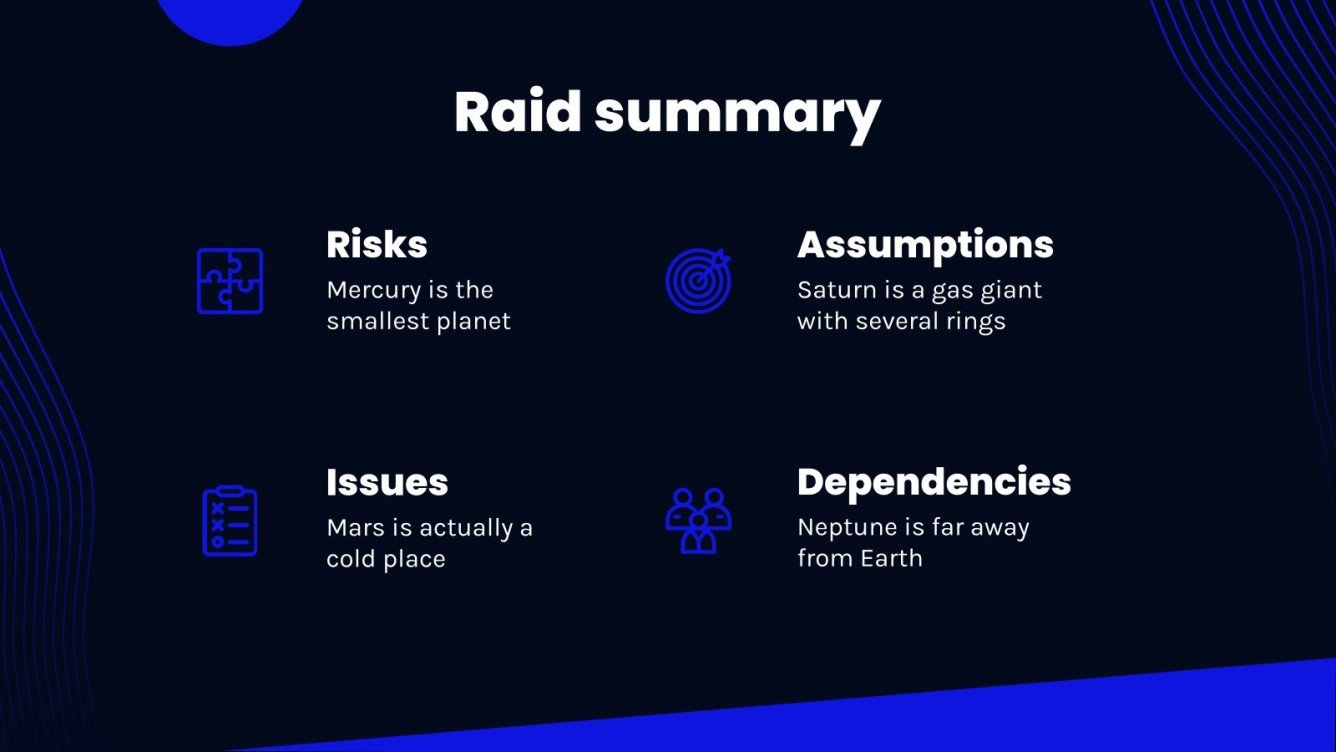 Raid summary

Risks
Mercury is the smallest planet

Assumptions
Saturn is a gas giant with several rings

Issues
Mars is actually a cold place

Dependencies
Neptune is far away from Earth